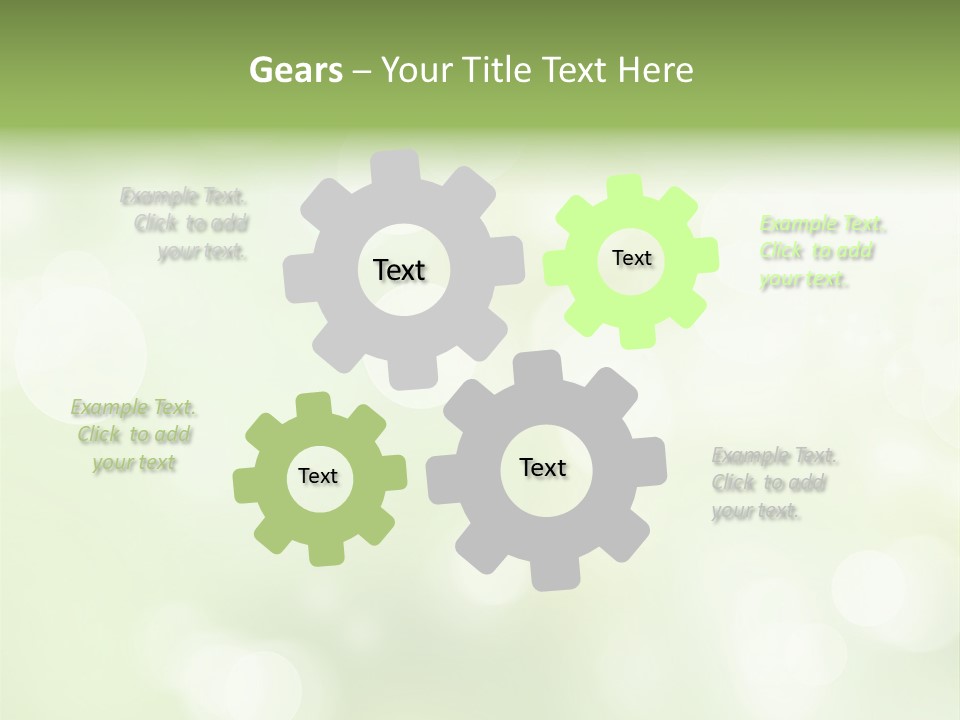 Gears – Your Title Text Here

Example Text. Click to add your text.

Text

Text

Example Text. Click to add your text.

Example Text. Click to add your text

Text

Text

Example Text. Click to add your text.